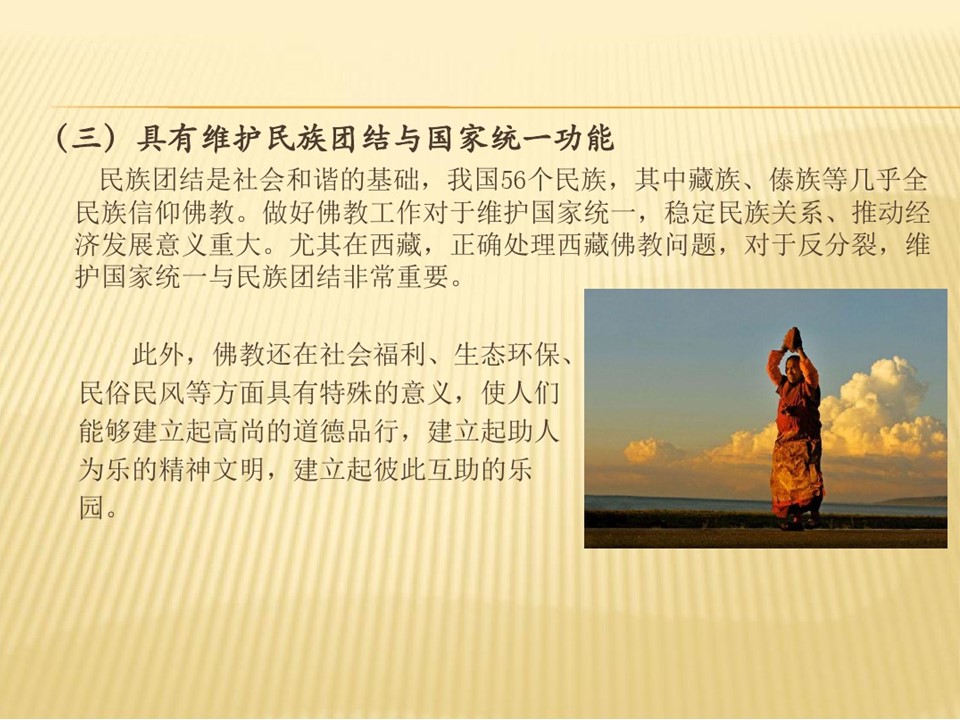 （三）具有维护民族团结与国家统一功能

民族团结是社会和谐的基础，我国56个民族，其中藏族、傣族等几乎全民族信仰佛教。做好佛教工作对于维护国家统一，稳定民族关系、推动经济发展意义重大。尤其在西藏，正确处理西藏佛教问题，对于反分裂，维护国家统一与民族团结非常重要。

此外，佛教还在社会福利、生态环保、民俗民风等方面具有特殊的意义，使人们能够建立起高尚的道德品行，建立起助人为乐的精神文明，建立起彼此互助的乐园。